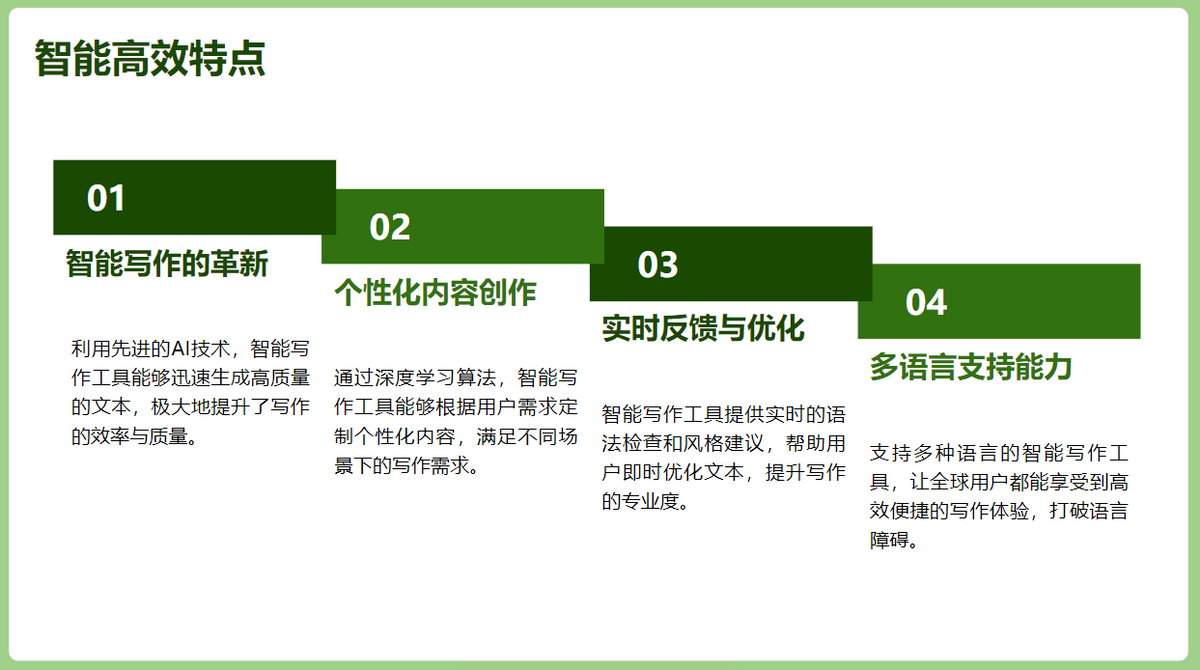 智能高效特点

01

智能写作的革新

利用先进的AI技术，智能写作工具能够迅速生成高质量的文本，极大地提升了写作的效率与质量。

02

个性化内容创作

通过深度学习算法，智能写作工具能够根据用户需求定制个性化内容，满足不同场景下的写作需求。

03

实时反馈与优化

智能写作工具提供实时的语法检查和风格建议，帮助用户即时优化文本，提升写作的专业度。

04

多语言支持能力

支持多种语言的智能写作工具，让全球用户都能享受到高效便捷的写作体验，打破语言障碍。